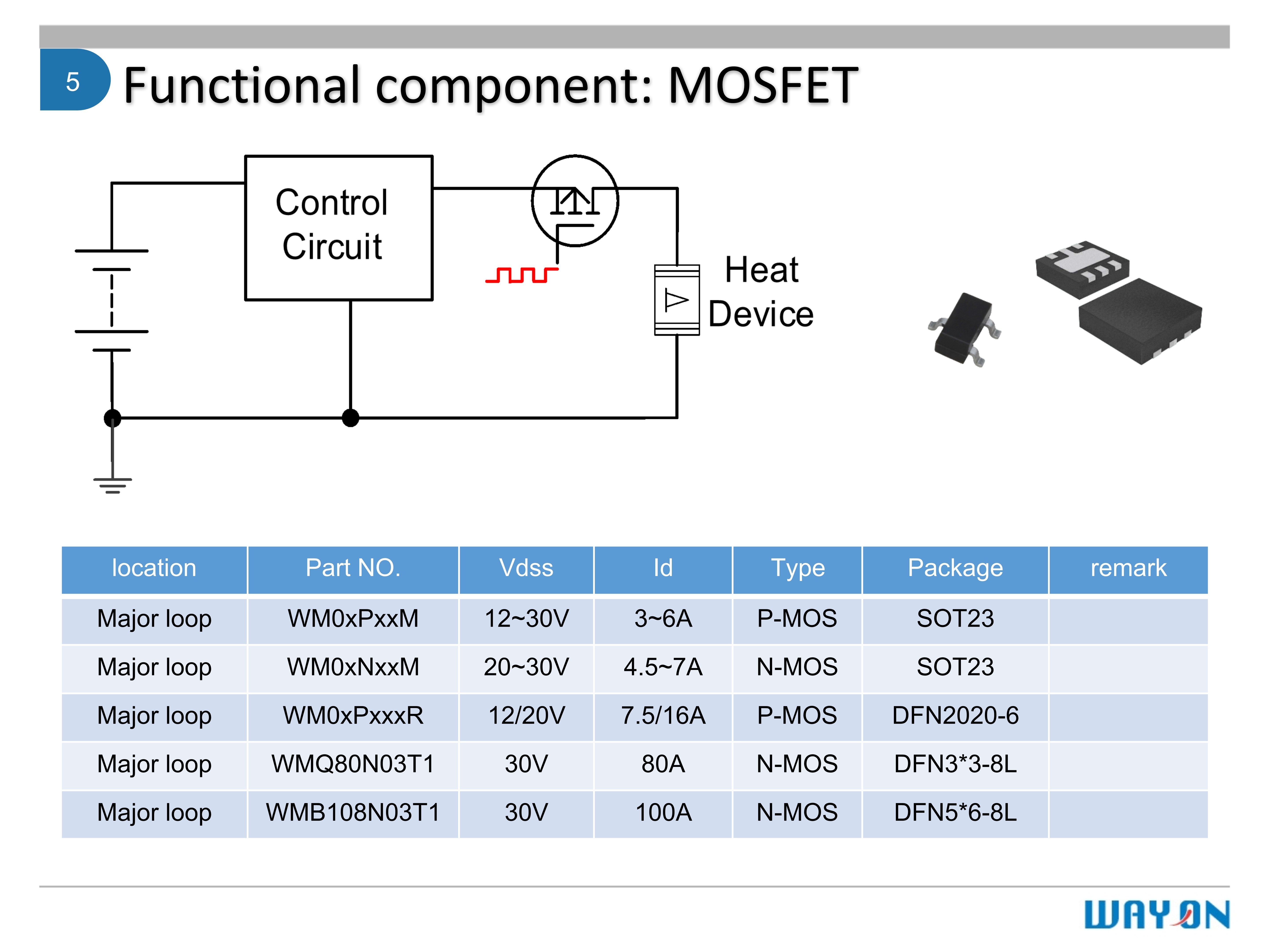 5 Functional component: MOSFET

Control Circuit

Heat Device

| location | Part NO. | Vdss | Id | Type | Package | remark |
|---|---|---|---|---|---|---|
| Major loop | WM0xPxxM | 12~30V | 3~6A | P-MOS | SOT23 | |
| Major loop | WM0xNxxM | 20~30V | 4.5~7A | N-MOS | SOT23 | |
| Major loop | WM0xPxxxR | 12/20V | 7.5/16A | P-MOS | DFN2020-6 | |
| Major loop | WMQ80N03T1 | 30V | 80A | N-MOS | DFN3*3-8L | |
| Major loop | WMB108N03T1 | 30V | 100A | N-MOS | DFN5*6-8L | |

WAYON